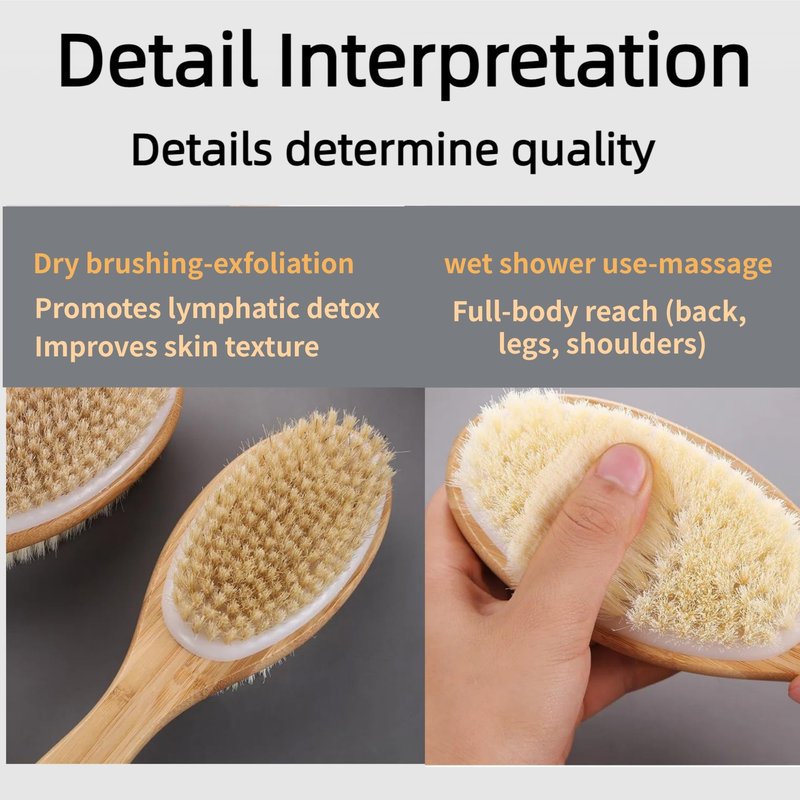 Detail Interpretation

Details determine quality

Dry brushing-exfoliation
Promotes lymphatic detox
Improves skin texture

wet shower use-massage
Full-body reach (back, legs, shoulders)